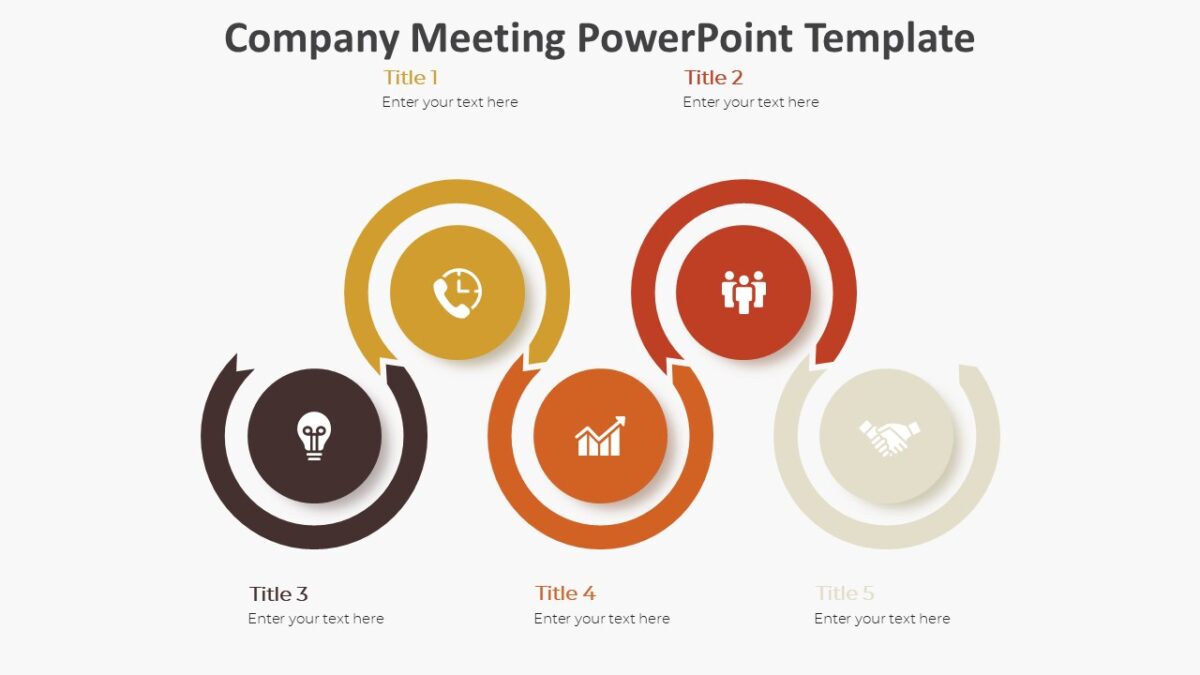 Company Meeting PowerPoint Template

Title 1
Enter your text here

Title 2
Enter your text here

Title 3
Enter your text here

Title 4
Enter your text here

Title 5
Enter your text here